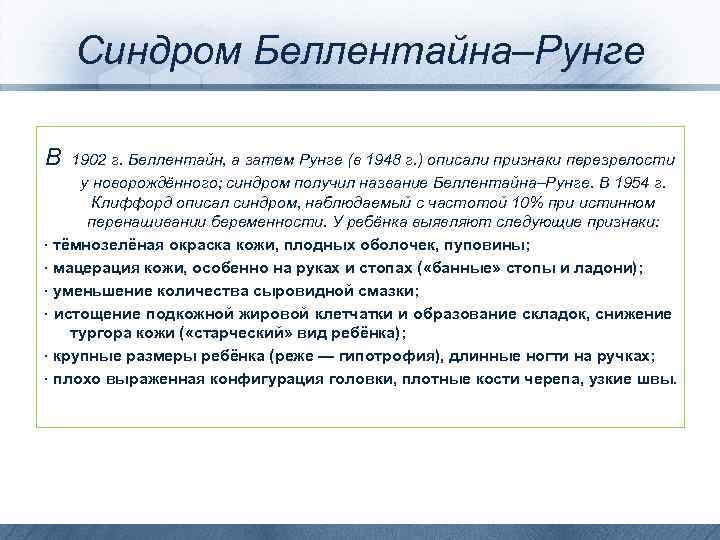 Синдром Беллентайна–Рунге

В 1902 г. Беллентайн, а затем Рунге (в 1948 г.) описали признаки перезрелости у новорождённого; синдром получил название Беллентайна–Рунге. В 1954 г. Клиффорд описал синдром, наблюдаемый с частотой 10% при истинном перенашивании беременности. У ребёнка выявляют следующие признаки:

· тёмнозелёная окраска кожи, плодных оболочек, пуповины;
· мацерация кожи, особенно на руках и стопах («банные» стопы и ладони);
· уменьшение количества сыровидной смазки;
· истощение подкожной жировой клетчатки и образование складок, снижение тургора кожи («старческий» вид ребёнка);
· крупные размеры ребёнка (реже — гипотрофия), длинные ногти на ручках;
· плохо выраженная конфигурация головки, плотные кости черепа, узкие швы.